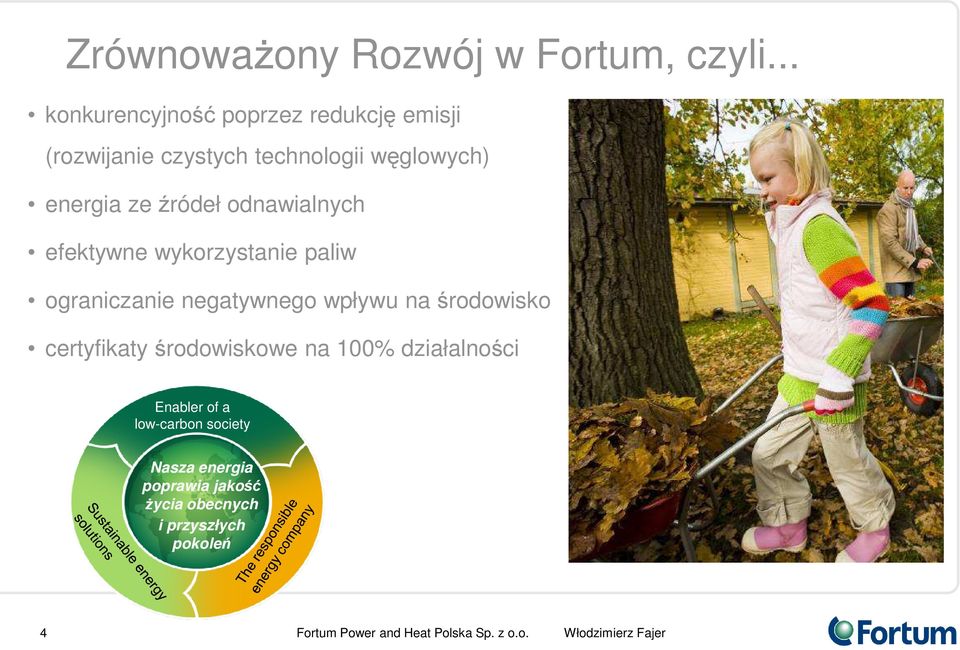 Zrównoważony Rozwój w Fortum, czyli...

• konkurencyjność poprzez redukcję emisji (rozwijanie czystych technologii węglowych)
• energia ze źródeł odnawialnych
• efektywne wykorzystanie paliw
• ograniczanie negatywnego wpływu na środowisko
• certyfikaty środowiskowe na 100% działalności

Enabler of a low-carbon society

Nasza energia poprawia jakość życia obecnych i przyszłych pokoleń

Sustainable energy solutions

The responsible energy company

4 Fortum Power and Heat Polska Sp. z o.o. Włodzimierz Fajer

Fortum